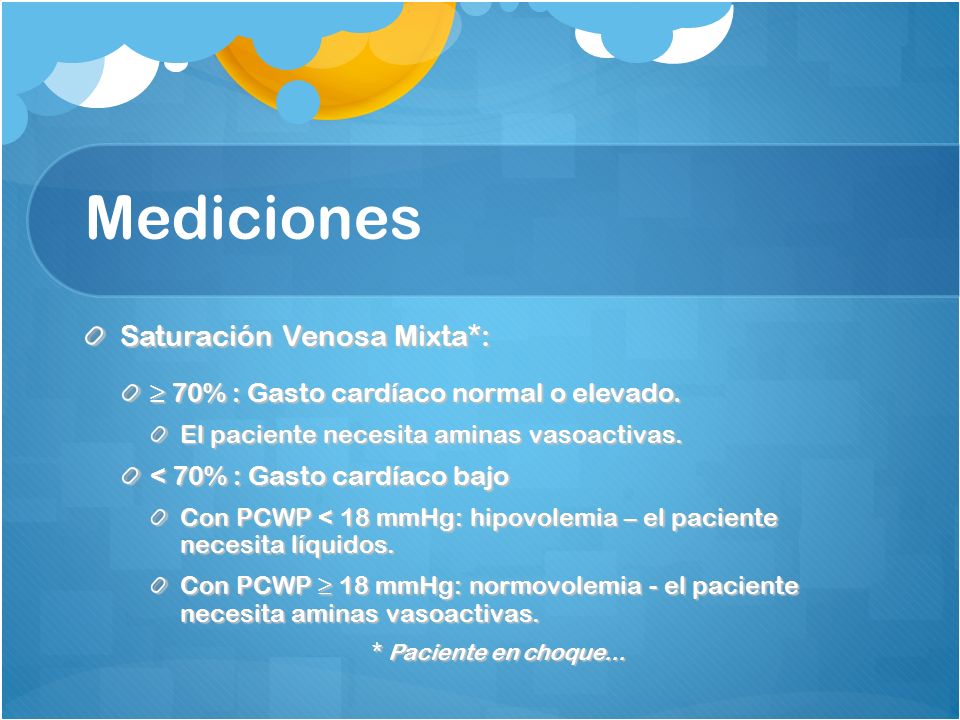 Mediciones

Saturación Venosa Mixta*:

$\geq$ 70% : Gasto cardíaco normal o elevado.

El paciente necesita aminas vasoactivas.

< 70% : Gasto cardíaco bajo

Con PCWP < 18 mmHg: hipovolemia – el paciente necesita líquidos.

Con PCWP $\geq$ 18 mmHg: normovolemia - el paciente necesita aminas vasoactivas.

* Paciente en choque…